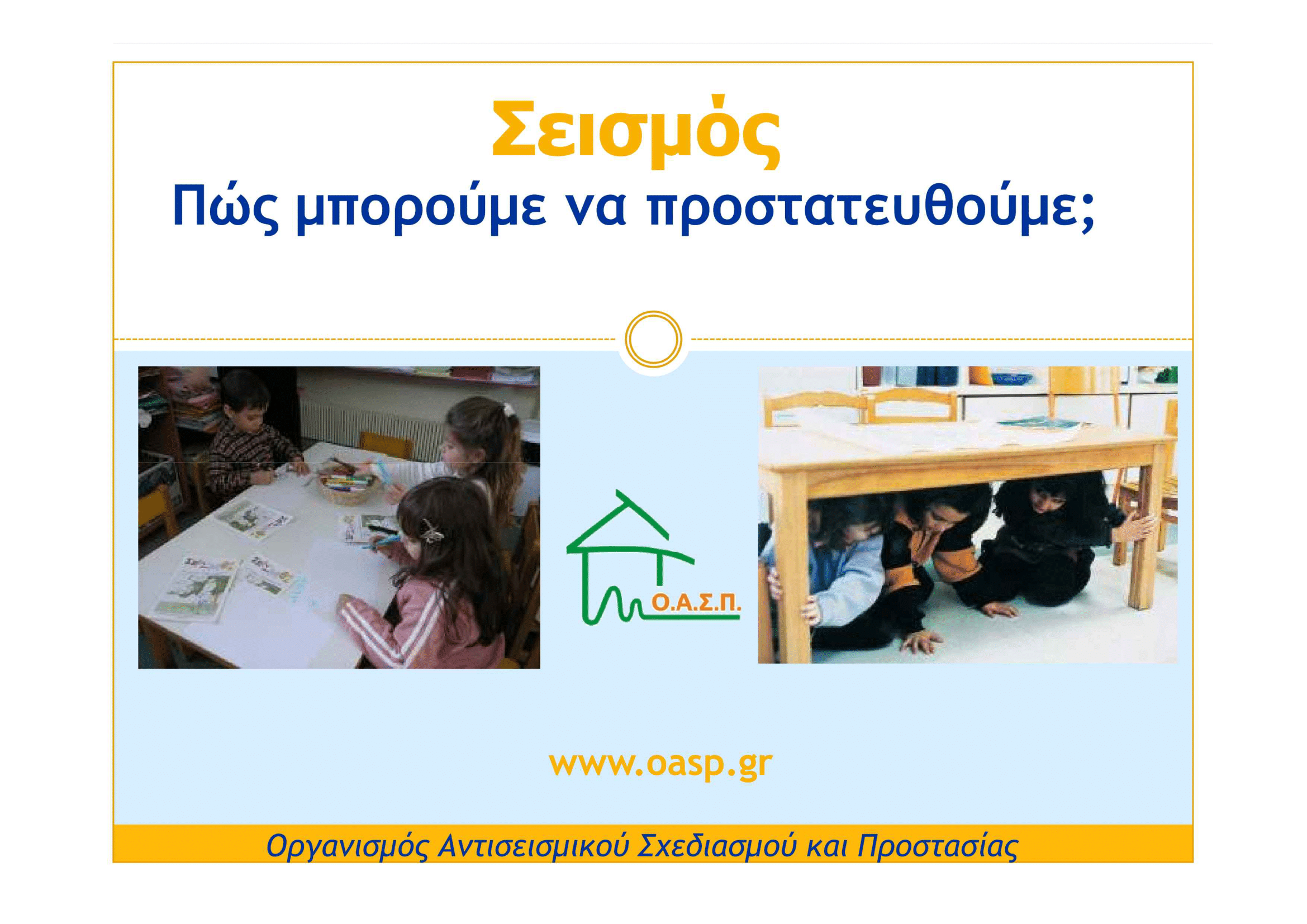 Σεισμός
Πώς μπορούμε να προστατευθούμε;

Ο.Α.Σ.Π.

www.oasp.gr

Οργανισμός Αντισεισμικού Σχεδιασμού και Προστασίας